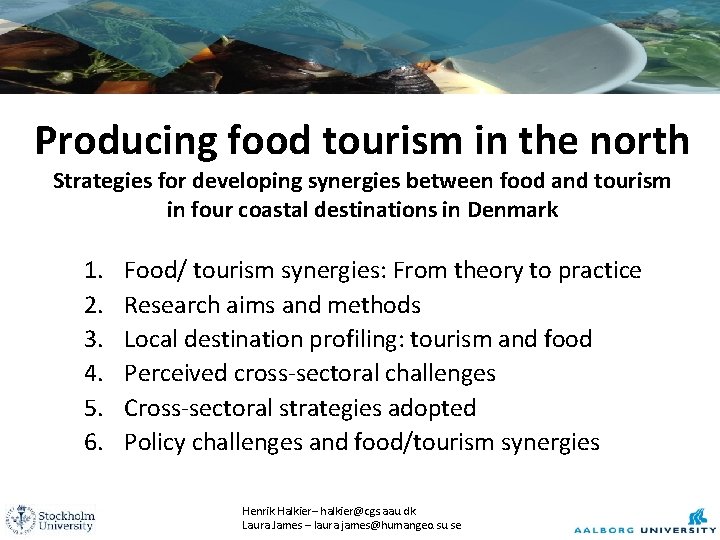 Producing food tourism in the north
Strategies for developing synergies between food and tourism in four coastal destinations in Denmark

1. Food/ tourism synergies: From theory to practice
2. Research aims and methods
3. Local destination profiling: tourism and food
4. Perceived cross-sectoral challenges
5. Cross-sectoral strategies adopted
6. Policy challenges and food/tourism synergies

Stockholm University

Henrik Halkier – halkier@cgs.aau.dk
Laura James – laura.james@humangeo.su.se

AALBORG UNIVERSITY